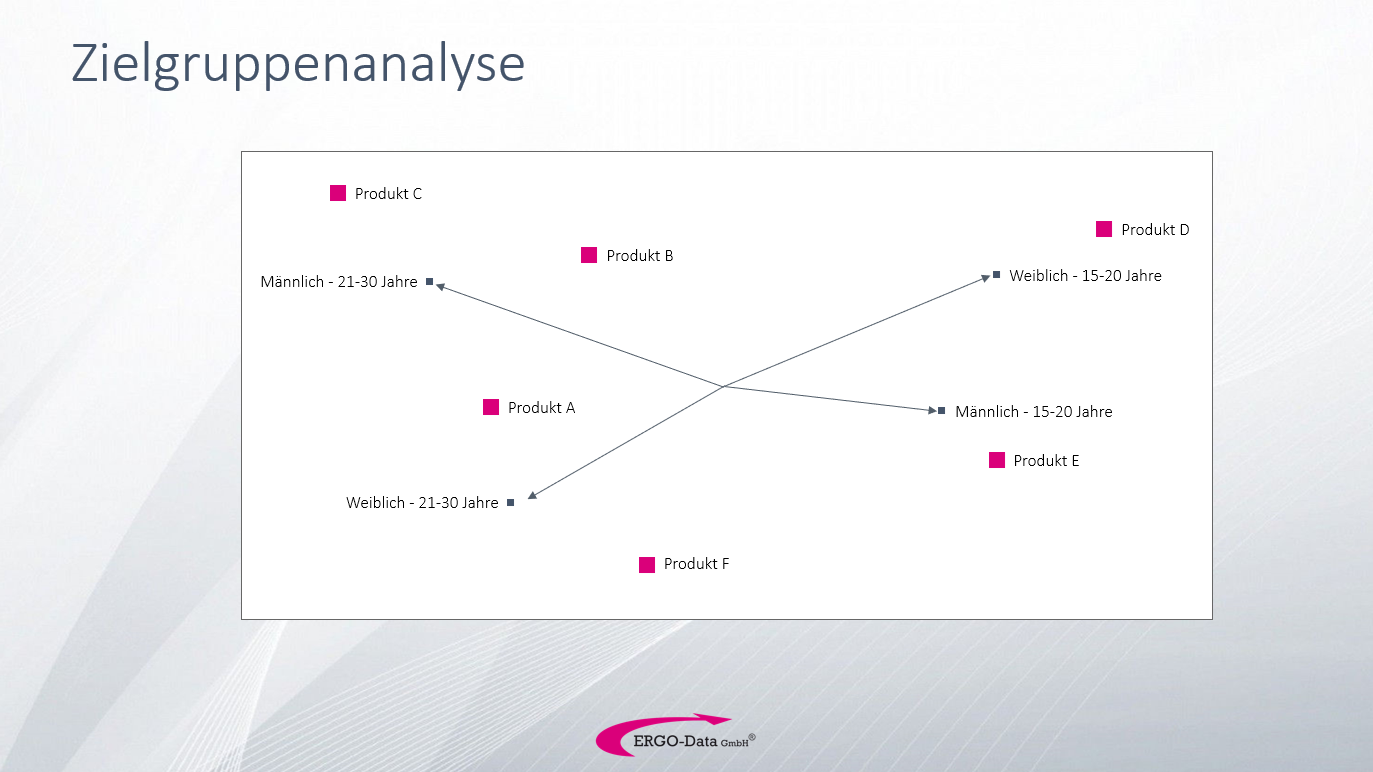 Zielgruppenanalyse

Produkt C

Produkt D

Produkt B

Männlich - 21-30 Jahre

Weiblich - 15-20 Jahre

Produkt A

Männlich - 15-20 Jahre

Produkt E

Weiblich - 21-30 Jahre

Produkt F

ERGO-Data GmbH®